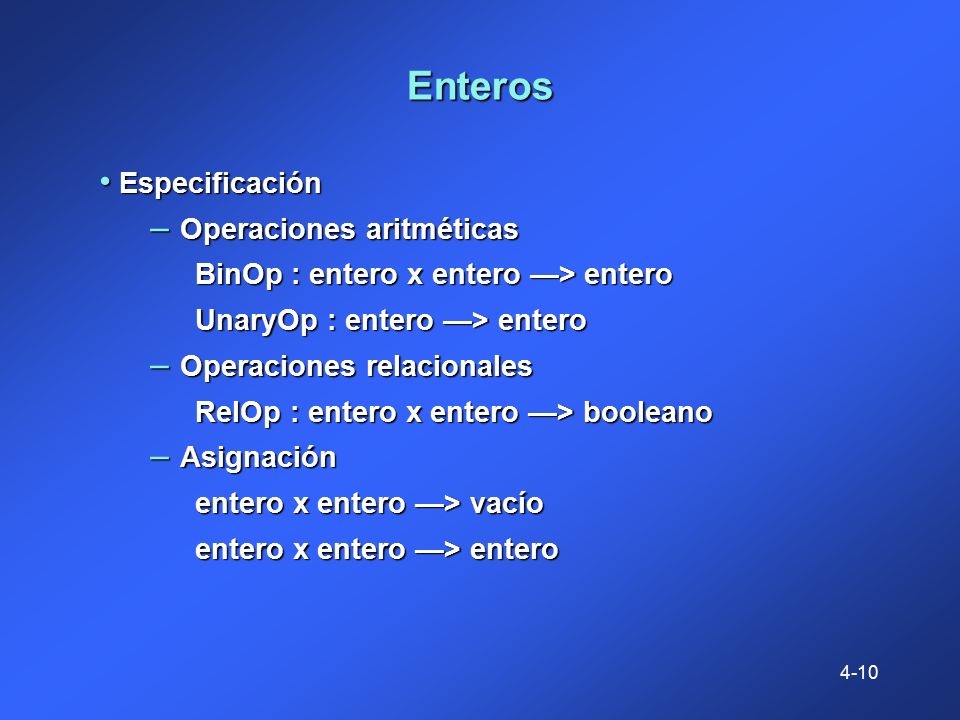 Enteros

• Especificación

– Operaciones aritméticas

BinOp : entero x entero —> entero

UnaryOp : entero —> entero

– Operaciones relacionales

RelOp : entero x entero —> booleano

– Asignación

entero x entero —> vacío

entero x entero —> entero

4-10